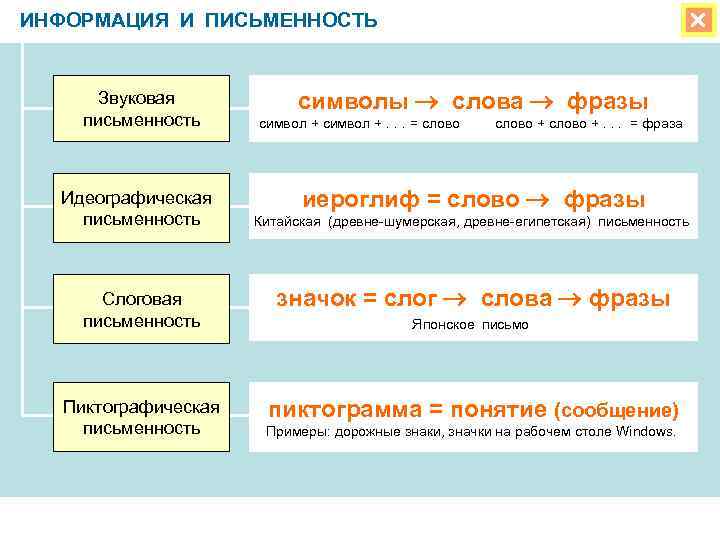 ИНФОРМАЦИЯ И ПИСЬМЕННОСТЬ

Звуковая письменность

символы → слова → фразы
символ + символ + . . . = слово слово + слово + . . . = фраза

Идеографическая письменность

иероглиф = слово → фразы
Китайская (древне-шумерская, древне-египетская) письменность

Слоговая письменность

значок = слог → слова → фразы
Японское письмо

Пиктографическая письменность

пиктограмма = понятие (сообщение)
Примеры: дорожные знаки, значки на рабочем столе Windows.